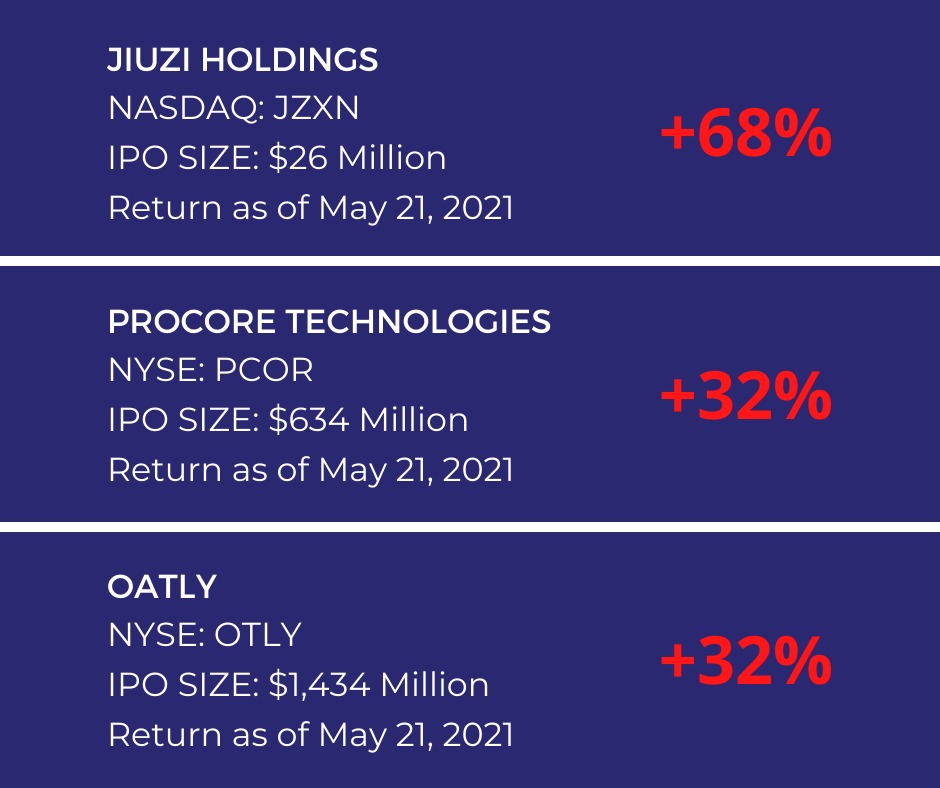 JIUZI HOLDINGS
NASDAQ: JZXN
IPO SIZE: \$26 Million
Return as of May 21, 2021

+68%

PROCORE TECHNOLOGIES
NYSE: PCOR
IPO SIZE: \$634 Million
Return as of May 21, 2021

+32%

OATLY
NYSE: OTLY
IPO SIZE: \$1,434 Million
Return as of May 21, 2021

+32%